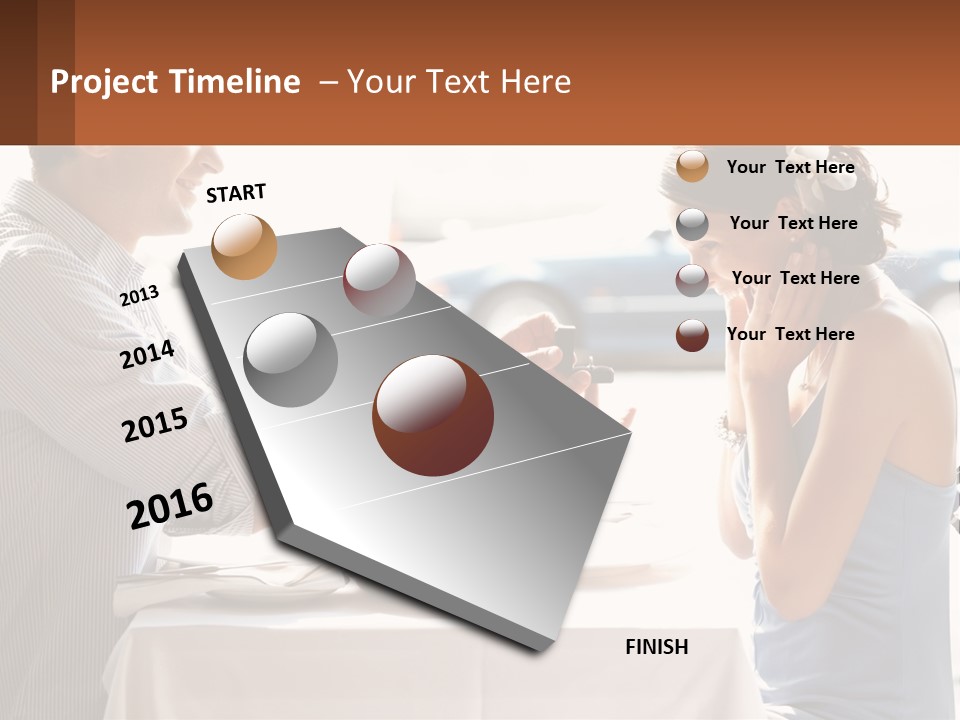 Project Timeline – Your Text Here

START

2013

2014

2015

2016

FINISH

Your Text Here

Your Text Here

Your Text Here

Your Text Here